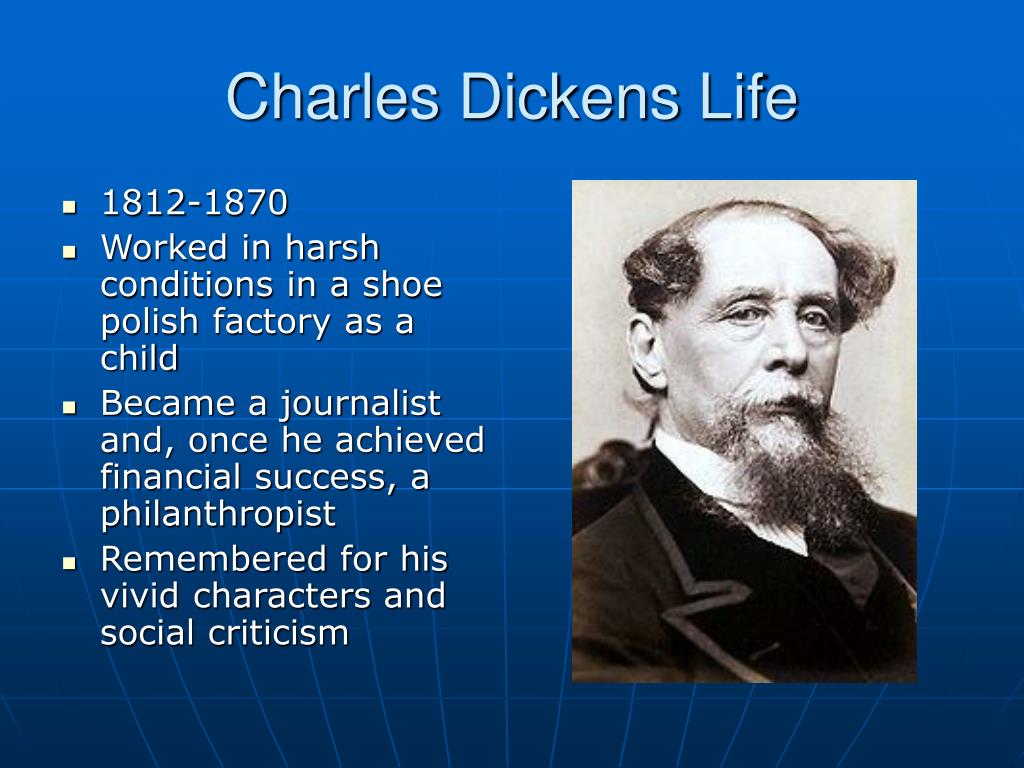 Charles Dickens Life

- 1812-1870
- Worked in harsh conditions in a shoe polish factory as a child
- Became a journalist and, once he achieved financial success, a philanthropist
- Remembered for his vivid characters and social criticism